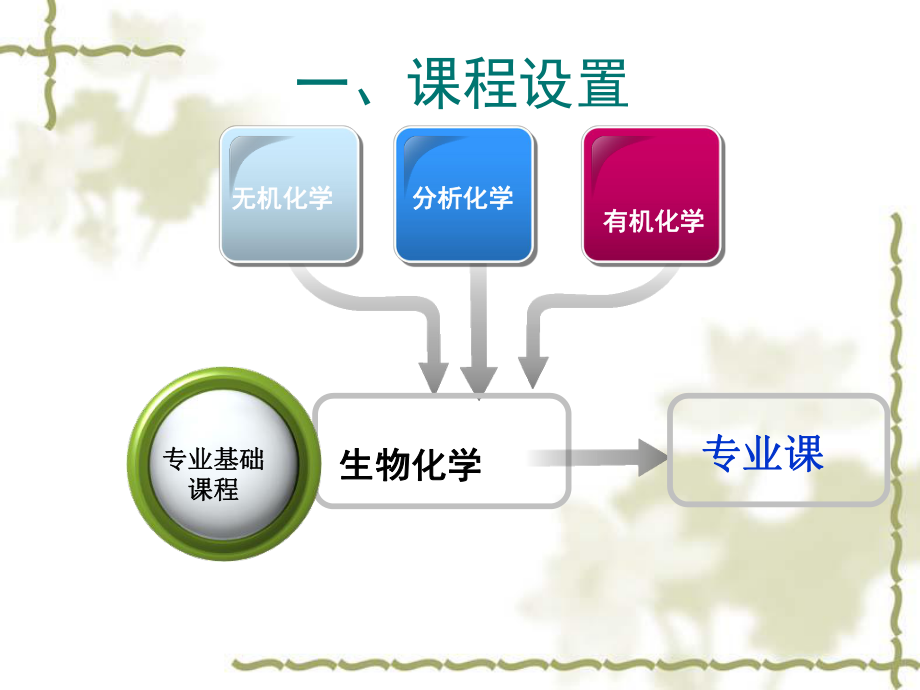 一、课程设置

无机化学

分析化学

有机化学

专业基础课程

生物化学

专业课